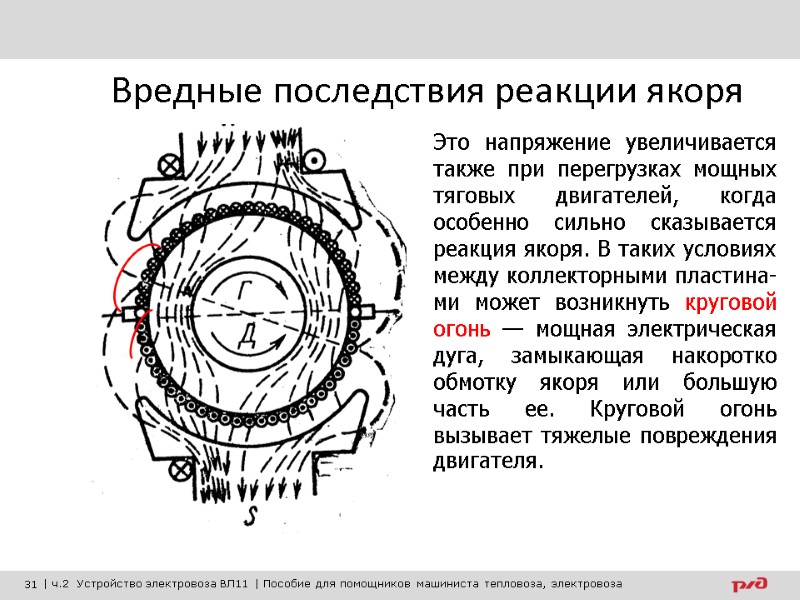 Вредные последствия реакции якоря

Г

Д

S

Это напряжение увеличивается также при перегрузках мощных тяговых двигателей, когда особенно сильно сказывается реакция якоря. В таких условиях между коллекторными пластинами может возникнуть круговой огонь — мощная электрическая дуга, замыкающая накоротко обмотку якоря или большую часть ее. Круговой огонь вызывает тяжелые повреждения двигателя.

31 | ч.2 Устройство электровоза ВЛ11 | Пособие для помощников машиниста тепловоза, электровоза

РЖД